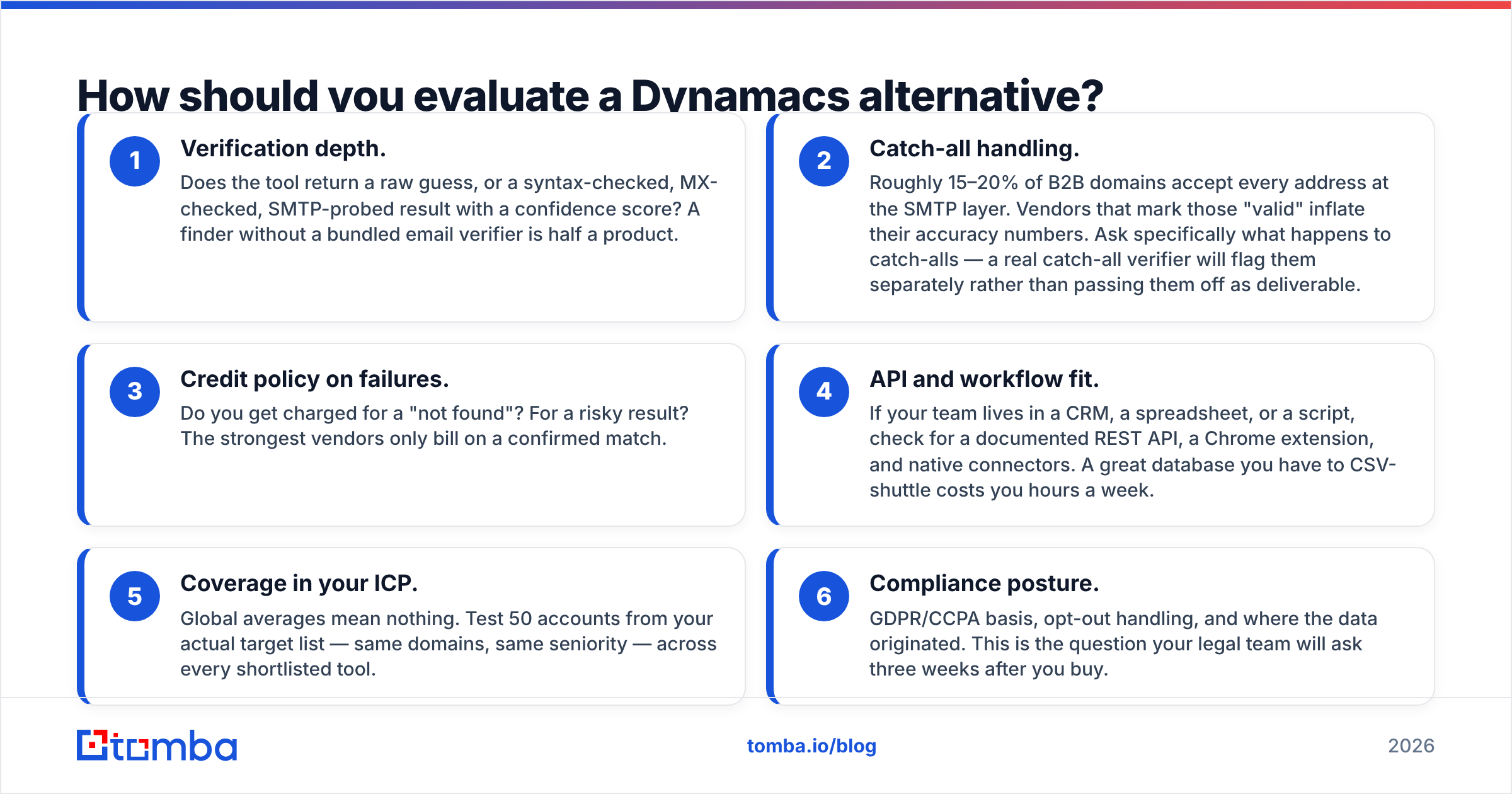 How should you evaluate a Dynamacs alternative?

1 Verification depth.

Does the tool return a raw guess, or a syntax-checked, MX-checked, SMTP-probed result with a confidence score? A finder without a bundled email verifier is half a product.

2 Catch-all handling.

Roughly 15–20% of B2B domains accept every address at the SMTP layer. Vendors that mark those "valid" inflate their accuracy numbers. Ask specifically what happens to catch-alls — a real catch-all verifier will flag them separately rather than passing them off as deliverable.

3 Credit policy on failures.

Do you get charged for a "not found"? For a risky result? The strongest vendors only bill on a confirmed match.

4 API and workflow fit.

If your team lives in a CRM, a spreadsheet, or a script, check for a documented REST API, a Chrome extension, and native connectors. A great database you have to CSV-shuttle costs you hours a week.

5 Coverage in your ICP.

Global averages mean nothing. Test 50 accounts from your actual target list — same domains, same seniority — across every shortlisted tool.

6 Compliance posture.

GDPR/CCPA basis, opt-out handling, and where the data originated. This is the question your legal team will ask three weeks after you buy.

tomba

tomba.io/blog

2026